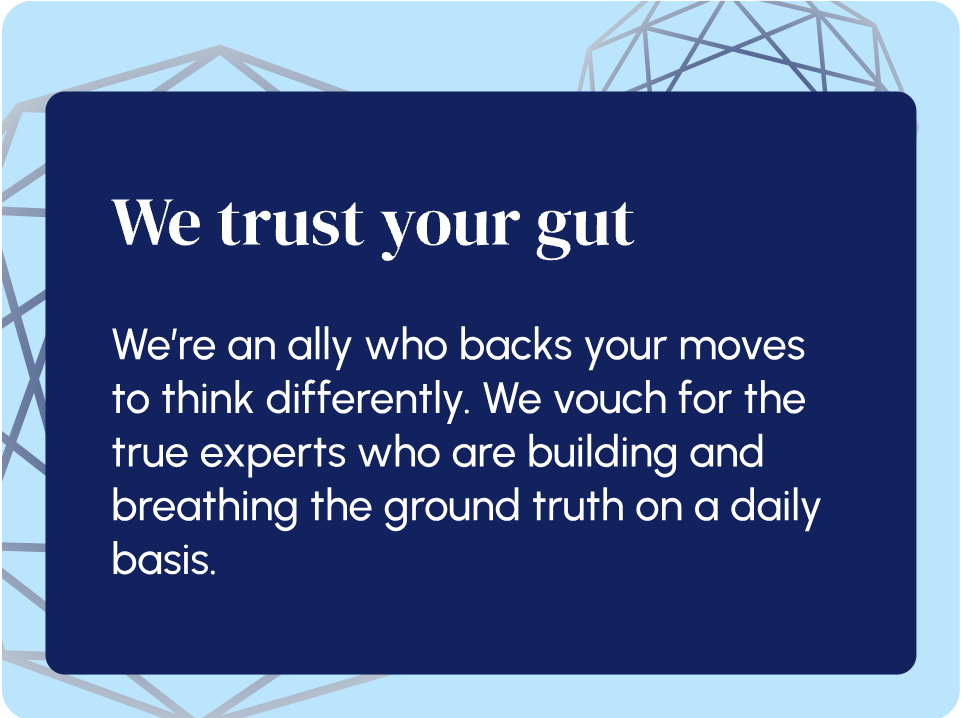 We trust your gut

We're an ally who backs your moves to think differently. We vouch for the true experts who are building and breathing the ground truth on a daily basis.